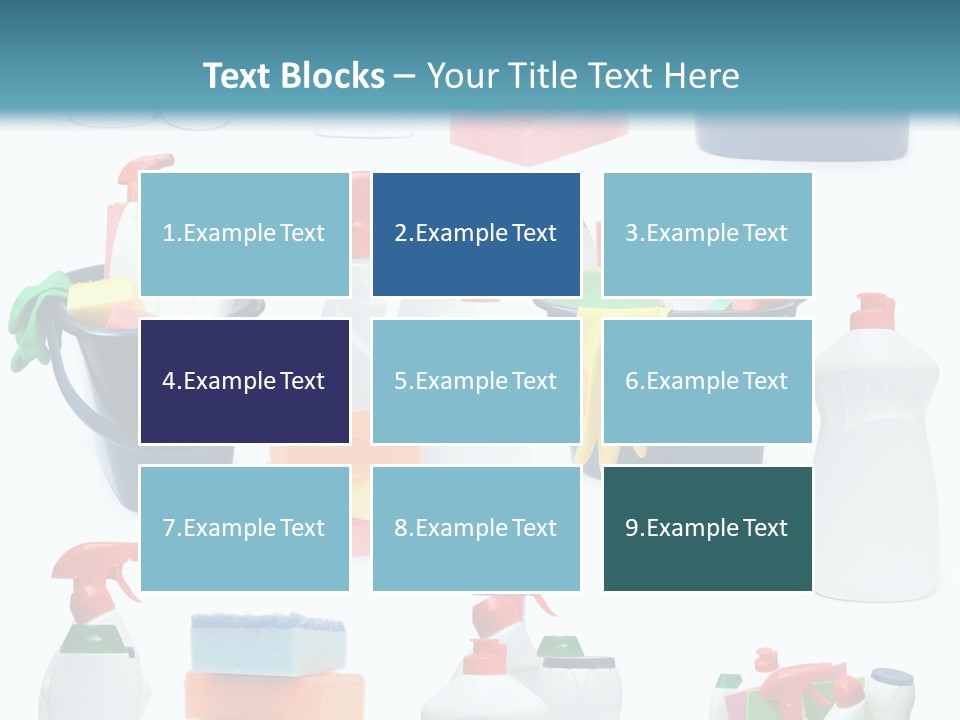 Text Blocks – Your Title Text Here

1.Example Text

2.Example Text

3.Example Text

4.Example Text

5.Example Text

6.Example Text

7.Example Text

8.Example Text

9.Example Text